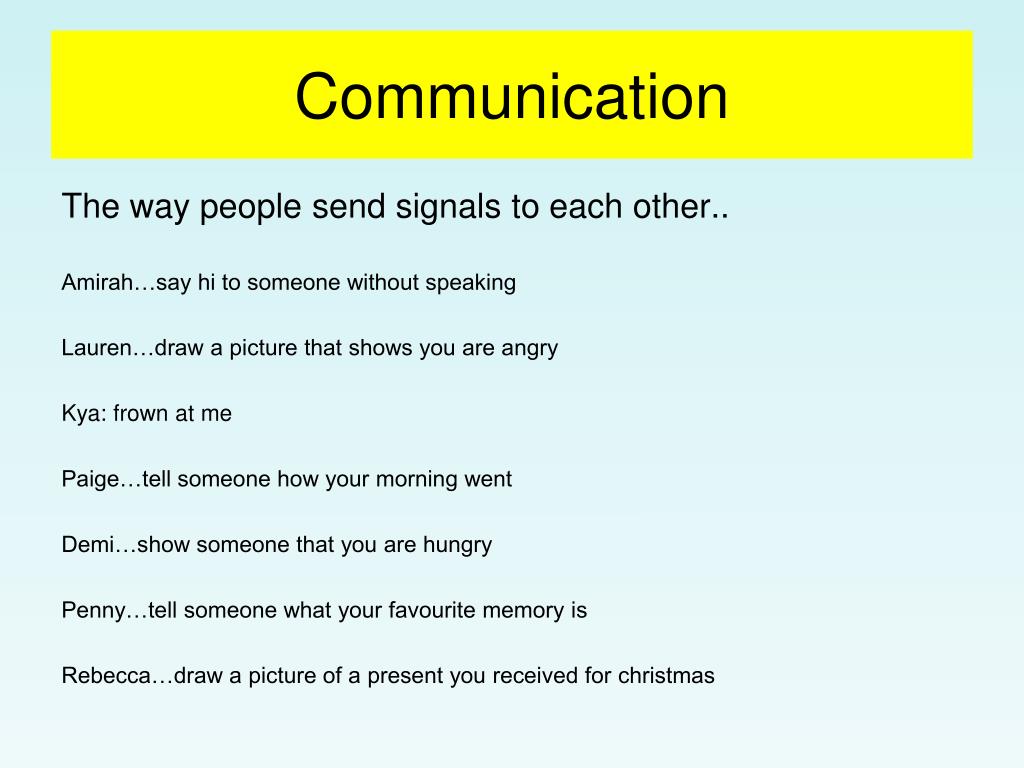 Communication

The way people send signals to each other..

Amirah…say hi to someone without speaking

Lauren…draw a picture that shows you are angry

Kya: frown at me

Paige…tell someone how your morning went

Demi…show someone that you are hungry

Penny…tell someone what your favourite memory is

Rebecca…draw a picture of a present you received for christmas